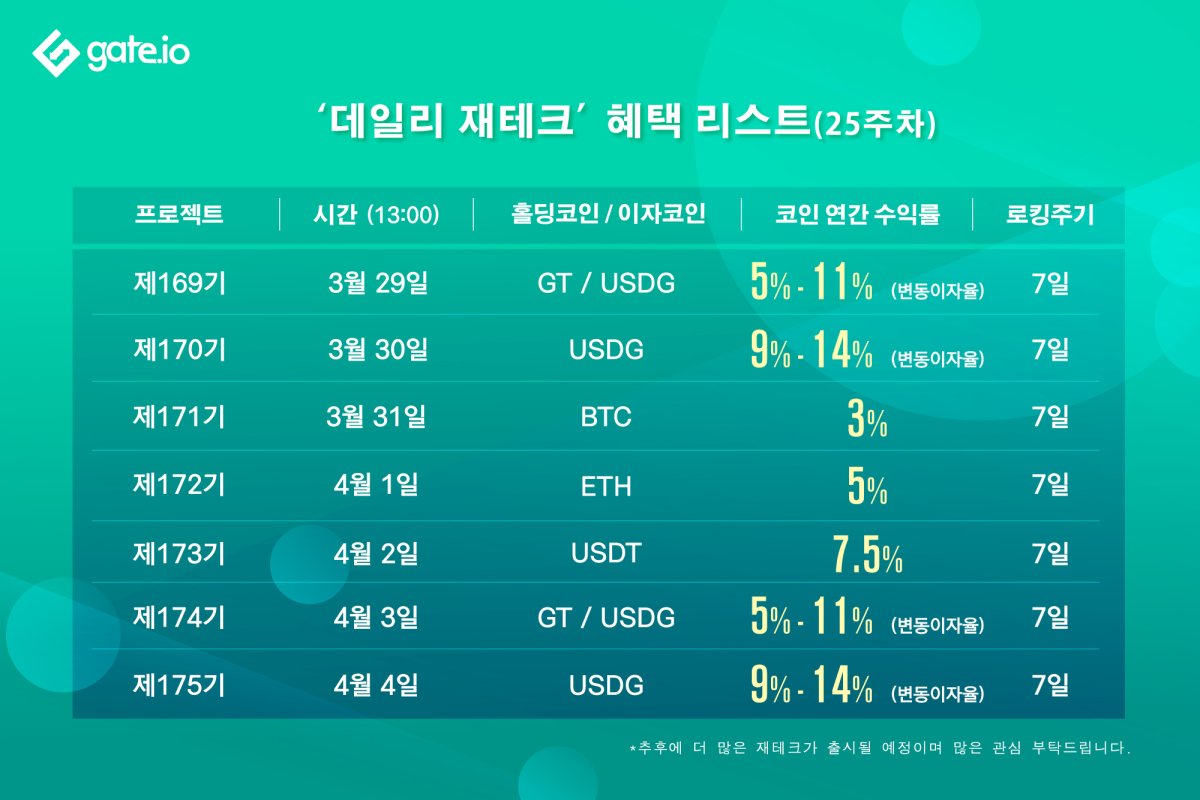 gate.io

'데일리 재테크' 혜택 리스트(25주차)

| 프로젝트 | 시간 (13:00) | 홀딩코인 / 이자코인 | 코인 연간 수익률 | 로킹주기 |
|---|---|---|---|---|
| 제169기 | 3월 29일 | GT / USDG | 5% - 11% (변동이자율) | 7일 |
| 제170기 | 3월 30일 | USDG | 9% - 14% (변동이자율) | 7일 |
| 제171기 | 3월 31일 | BTC | 3% | 7일 |
| 제172기 | 4월 1일 | ETH | 5% | 7일 |
| 제173기 | 4월 2일 | USDT | 7.5% | 7일 |
| 제174기 | 4월 3일 | GT / USDG | 5% - 11% (변동이자율) | 7일 |
| 제175기 | 4월 4일 | USDG | 9% - 14% (변동이자율) | 7일 |

*추후에 더 많은 재테크가 출시될 예정이며 많은 관심 부탁드립니다.